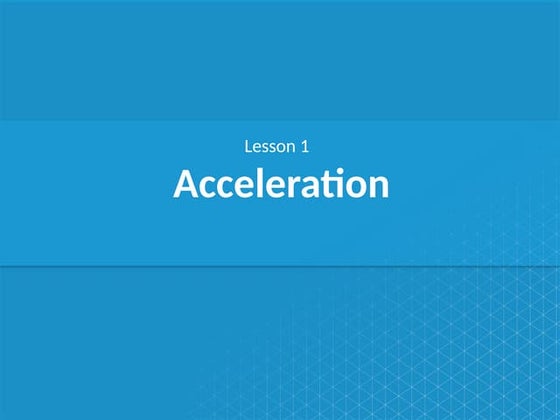 Lesson 1

Acceleration